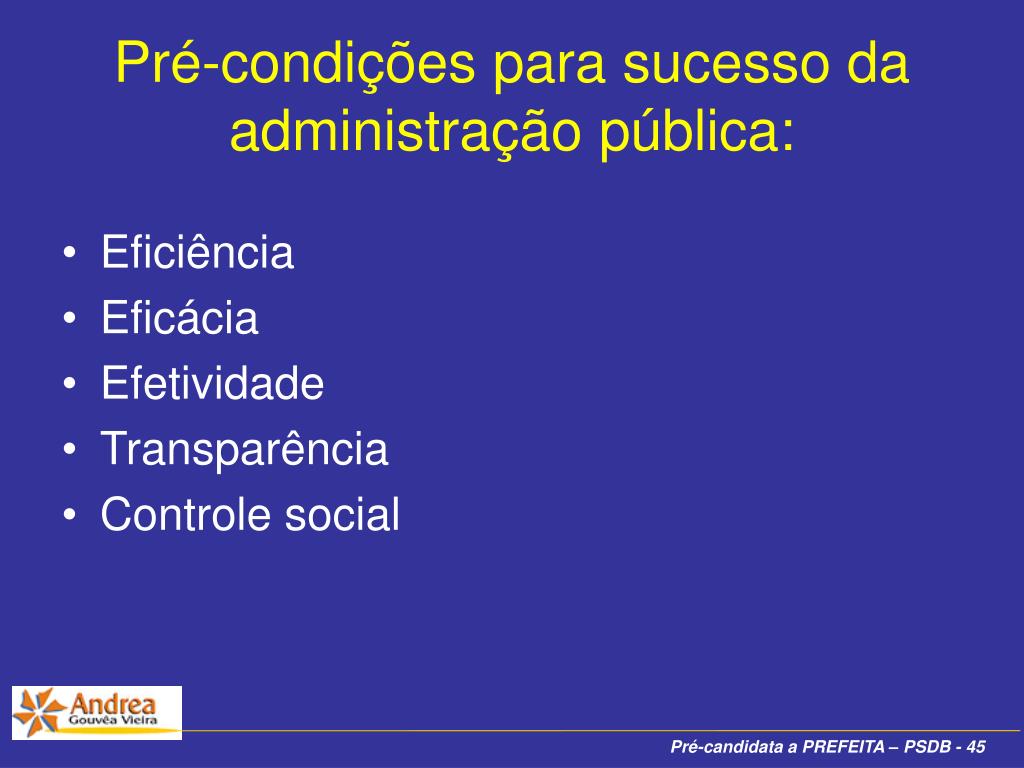 Pré-condições para sucesso da administração pública:

• Eficiência
• Eficácia
• Efetividade
• Transparência
• Controle social

Andrea
Gouvêa Vieira

Pré-candidata a PREFEITA – PSDB - 45